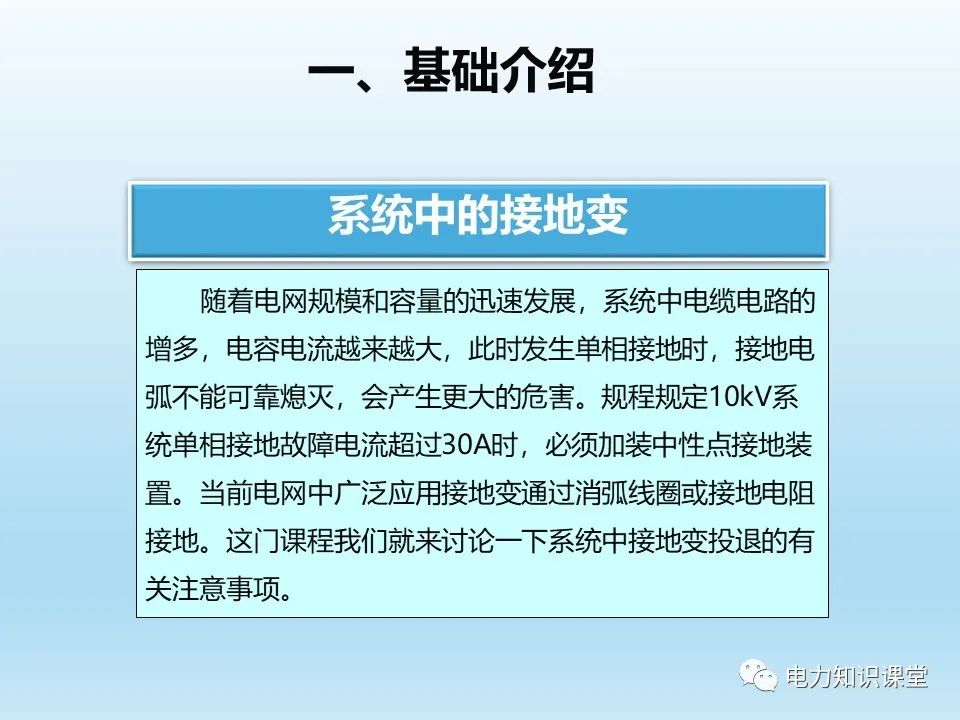 一、基础介绍

系统中的接地变

随着电网规模和容量的迅速发展，系统中电缆电路的增多，电容电流越来越大，此时发生单相接地时，接地电弧不能可靠熄灭，会产生更大的危害。规程规定10kV系统单相接地故障电流超过30A时，必须加装中性点接地装置。当前电网中广泛应用接地变通过消弧线圈或接地电阻接地。这门课程我们就来讨论一下系统中接地变投退的有关注意事项。

电力知识课堂